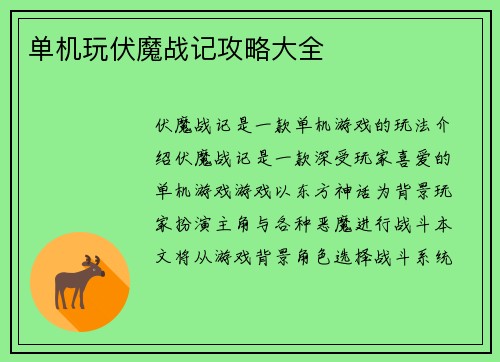 单机玩伏魔战记攻略大全

伏魔战记是一款单机游戏的玩法介绍伏魔战记是一款深受玩家喜爱的单机游戏游戏以东方神话为背景玩家扮演主角与各种恶魔进行战斗本文将从游戏背景角色选择战斗系统